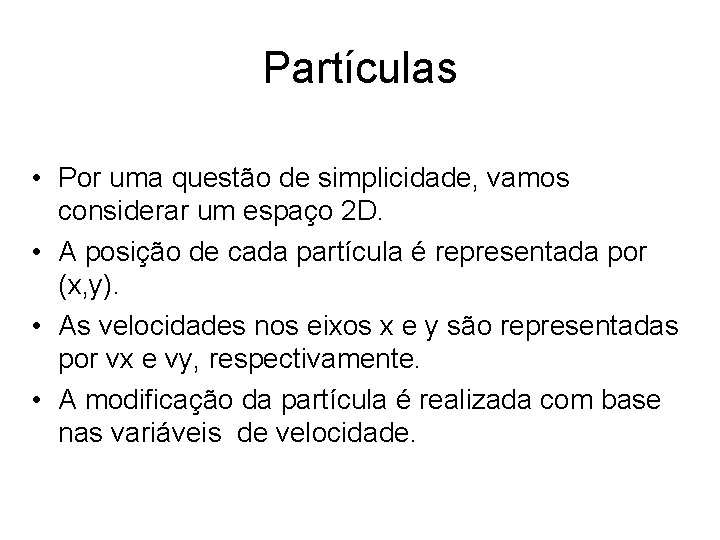 Partículas

• Por uma questão de simplicidade, vamos considerar um espaço 2D.
• A posição de cada partícula é representada por (x,y).
• As velocidades nos eixos x e y são representadas por vx e vy, respectivamente.
• A modificação da partícula é realizada com base nas variáveis  de velocidade.